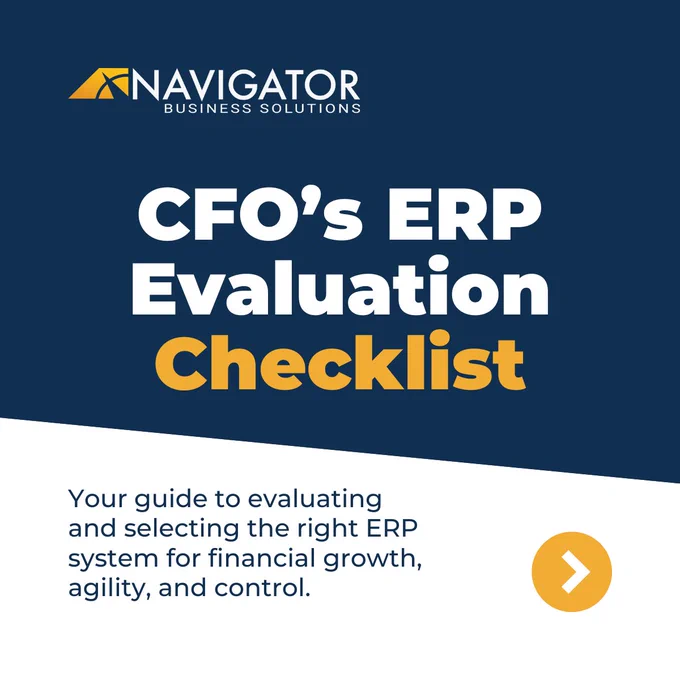 NAVIGATOR
BUSINESS SOLUTIONS

CFO's ERP Evaluation Checklist

Your guide to evaluating and selecting the right ERP system for financial growth, agility, and control.